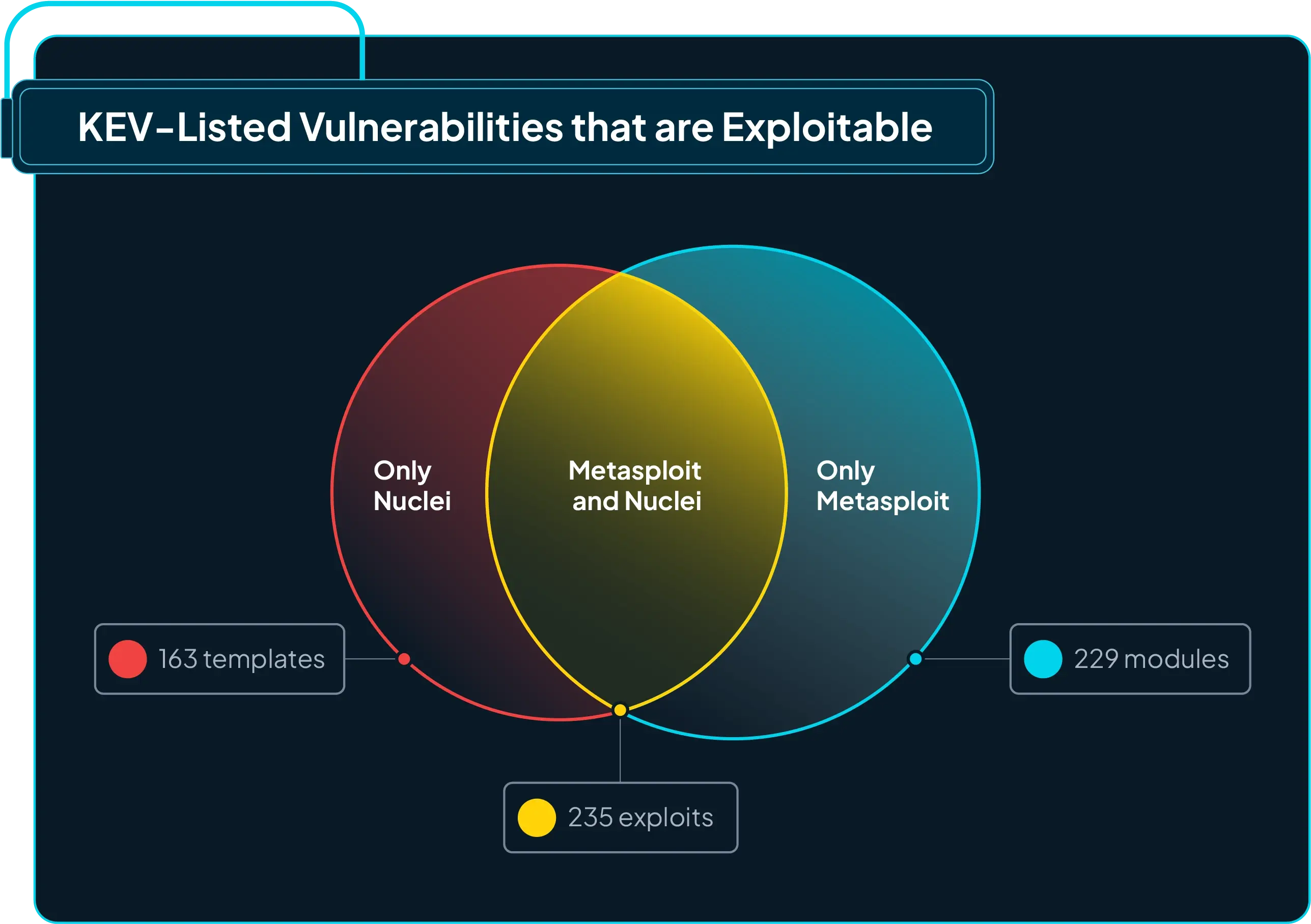 KEV-Listed Vulnerabilities that are Exploitable

Only Nuclei

Metasploit and Nuclei

Only Metasploit

163 templates

229 modules

235 exploits